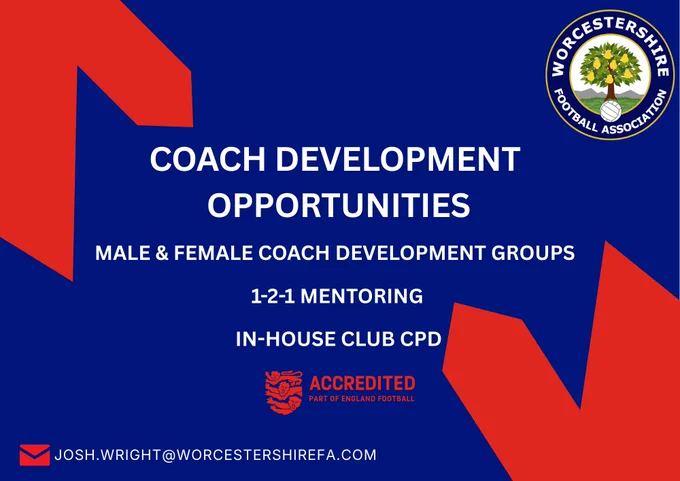 WORCESTERSHIRE FOOTBALL ASSOCIATION

COACH DEVELOPMENT OPPORTUNITIES

MALE & FEMALE COACH DEVELOPMENT GROUPS

1-2-1 MENTORING

IN-HOUSE CLUB CPD

ACCREDITED
PART OF ENGLAND FOOTBALL

JOSH.WRIGHT@WORCESTERSHIREFA.COM